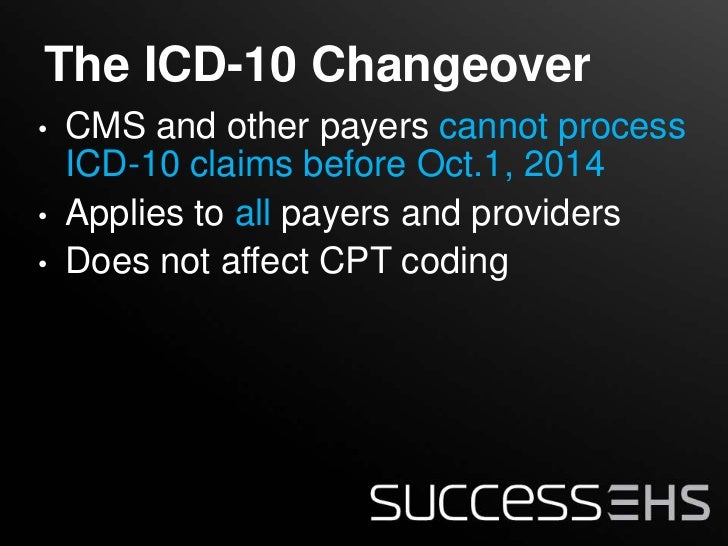 The ICD-10 Changeover

• CMS and other payers cannot process ICD-10 claims before Oct.1, 2014
• Applies to all payers and providers
• Does not affect CPT coding

SUCCESSEHS